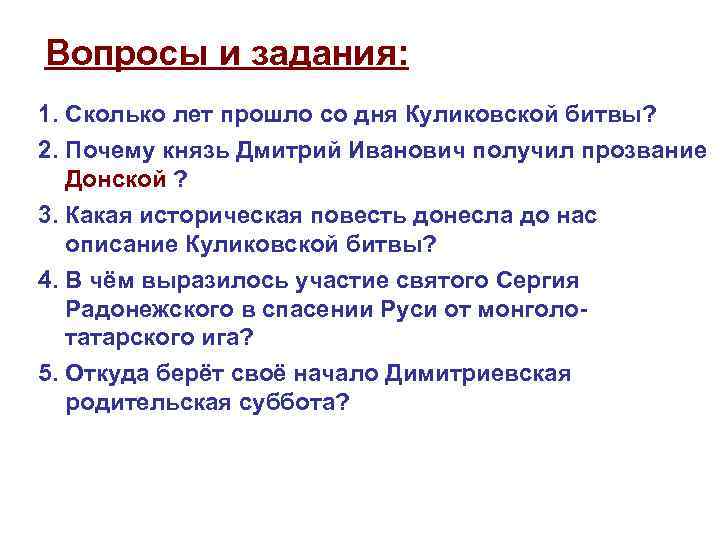 Вопросы и задания:

1. Сколько лет прошло со дня Куликовской битвы?

2. Почему князь Дмитрий Иванович получил прозвание Донской ?

3. Какая историческая повесть донесла до нас описание Куликовской битвы?

4. В чём выразилось участие святого Сергия Радонежского в спасении Руси от монголо-татарского ига?

5. Откуда берёт своё начало Димитриевская родительская суббота?